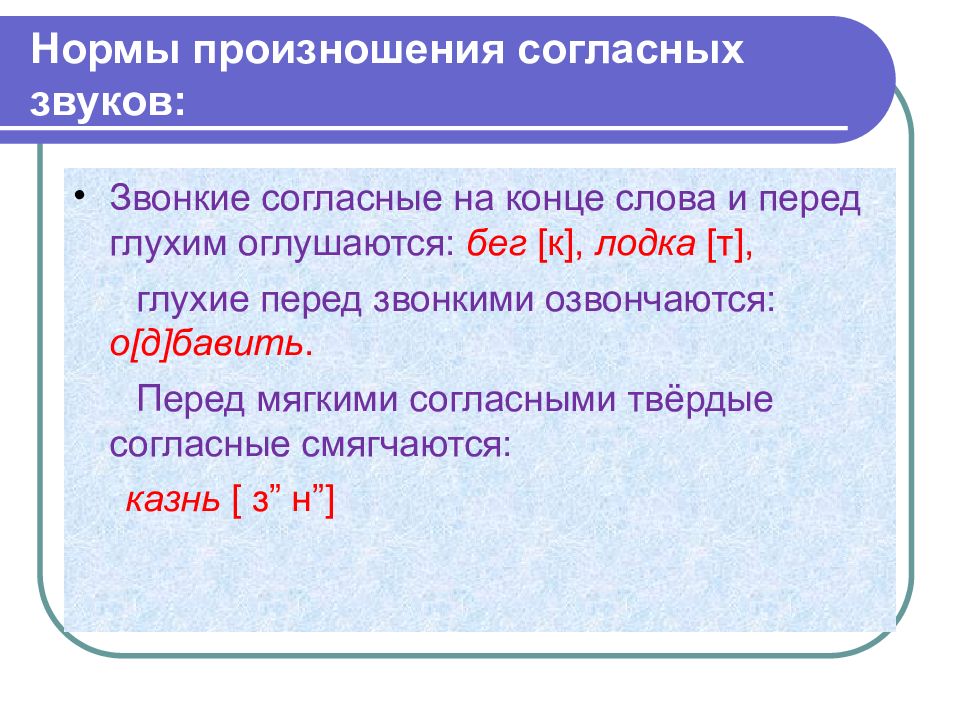 Нормы произношения согласных звуков:

• Звонкие согласные на конце слова и перед глухим оглушаются: бег [к], лодка [т],

глухие перед звонкими озвончаются: о[д]бавить.

Перед мягкими согласными твёрдые согласные смягчаются:

казнь [ з” н”]